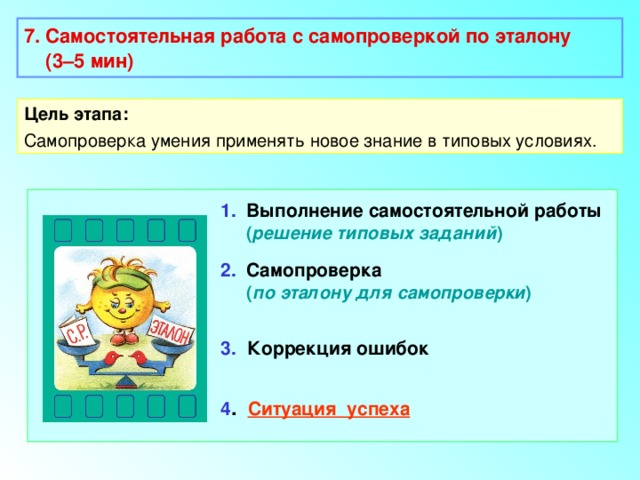 7. Самостоятельная работа с самопроверкой по эталону (3–5 мин)

Цель этапа:

Самопроверка умения применять новое знание в типовых условиях.

С.Р.

ЭТАЛОН

1. Выполнение самостоятельной работы (решение типовых заданий)

2. Самопроверка (по эталону для самопроверки)

3. Коррекция ошибок

4. Ситуация успеха